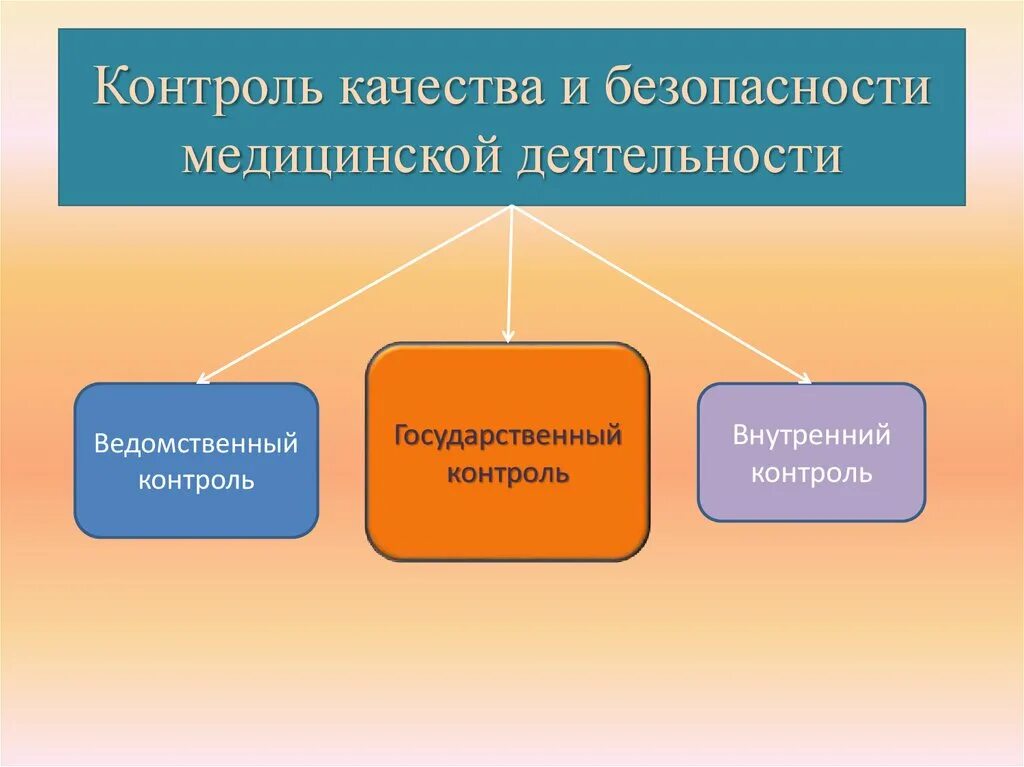 Контроль качества и безопасности медицинской деятельности

Ведомственный контроль

Государственный контроль

Внутренний контроль